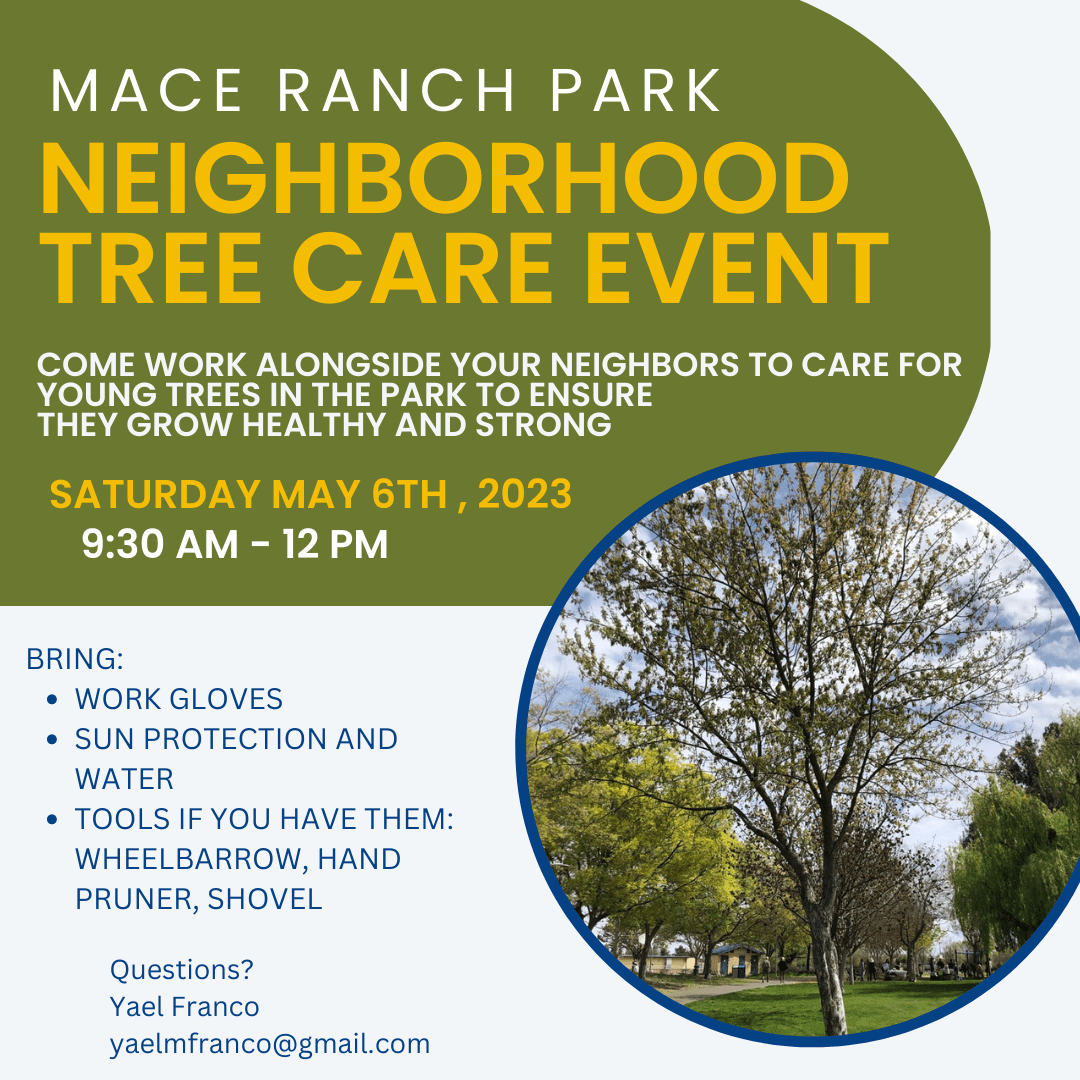 MACE RANCH PARK
NEIGHBORHOOD TREE CARE EVENT

COME WORK ALONGSIDE YOUR NEIGHBORS TO CARE FOR YOUNG TREES IN THE PARK TO ENSURE THEY GROW HEALTHY AND STRONG

SATURDAY MAY 6TH , 2023
9:30 AM - 12 PM

BRING:
• WORK GLOVES
• SUN PROTECTION AND WATER
• TOOLS IF YOU HAVE THEM: WHEELBARROW, HAND PRUNER, SHOVEL

Questions?
Yael Franco
yaelmfranco@gmail.com